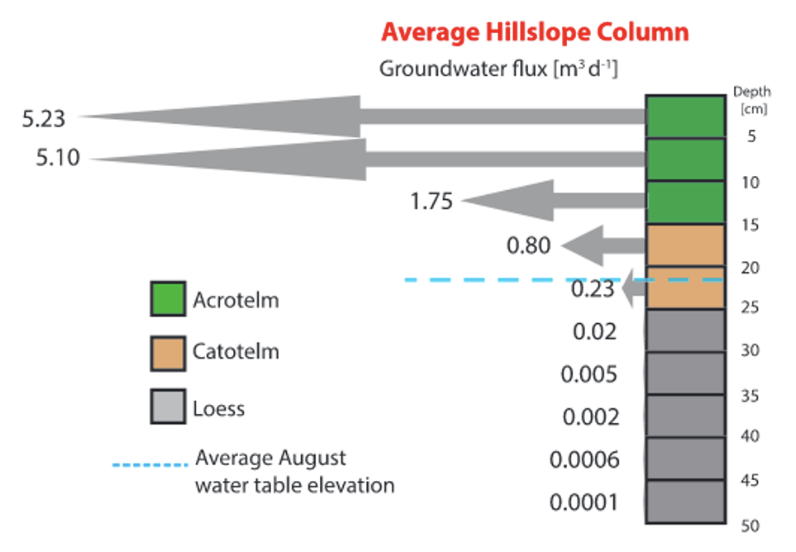 Average Hillslope Column

Groundwater flux [$m^3 d^{-1}$]

Depth [cm]

5.23
5.10
1.75
0.80
0.23
0.02
0.005
0.002
0.0006
0.0001

5
10
15
20
25
30
35
40
45
50

Acrotelm
Catotelm
Loess
Average August water table elevation